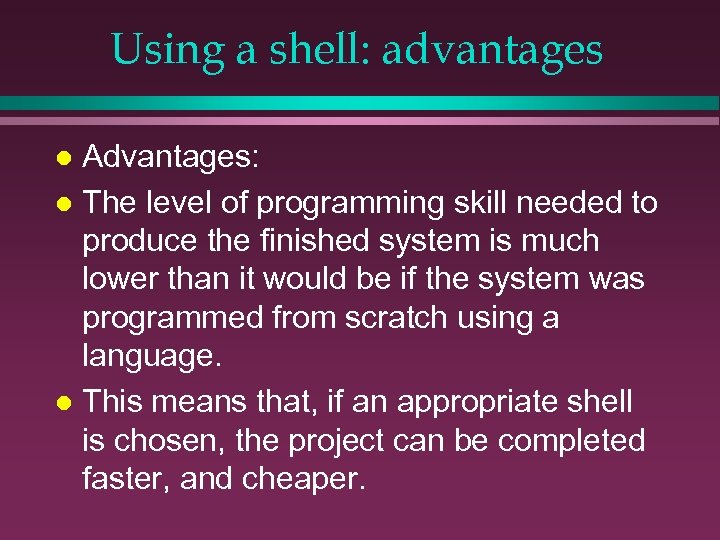 Using a shell: advantages

- Advantages:
- The level of programming skill needed to produce the finished system is much lower than it would be if the system was programmed from scratch using a language.
- This means that, if an appropriate shell is chosen, the project can be completed faster, and cheaper.